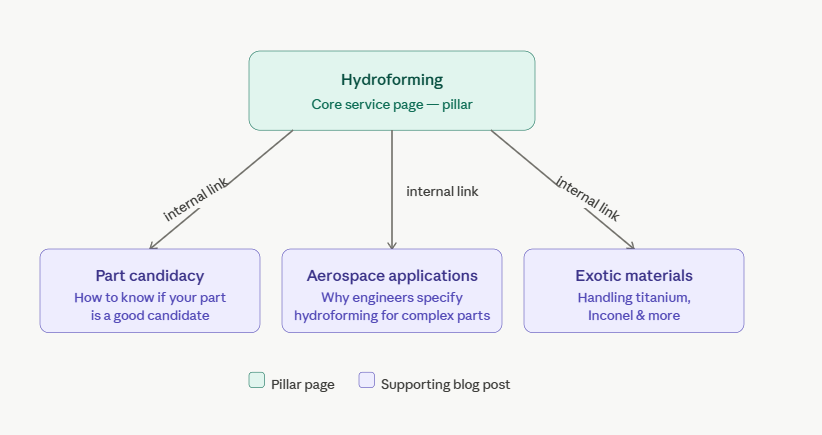 Hydroforming
Core service page — pillar

internal link

internal link

internal link

Part candidacy
How to know if your part is a good candidate

Aerospace applications
Why engineers specify hydroforming for complex parts

Exotic materials
Handling titanium, Inconel & more

Pillar page

Supporting blog post